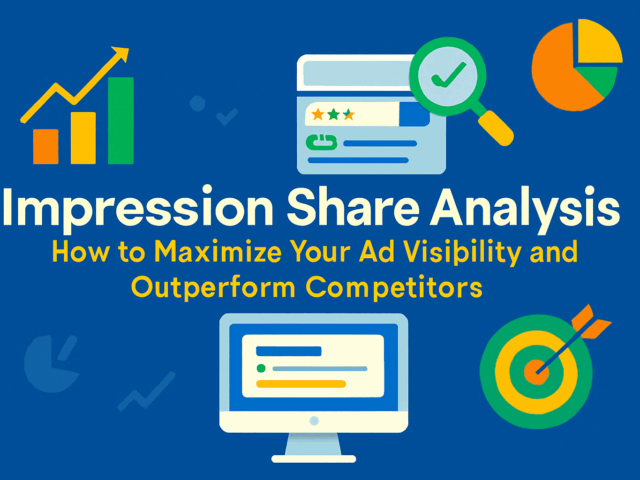 Impression Share Analysis
How to Maximize Your Ad Visibility and Outperform Competitors